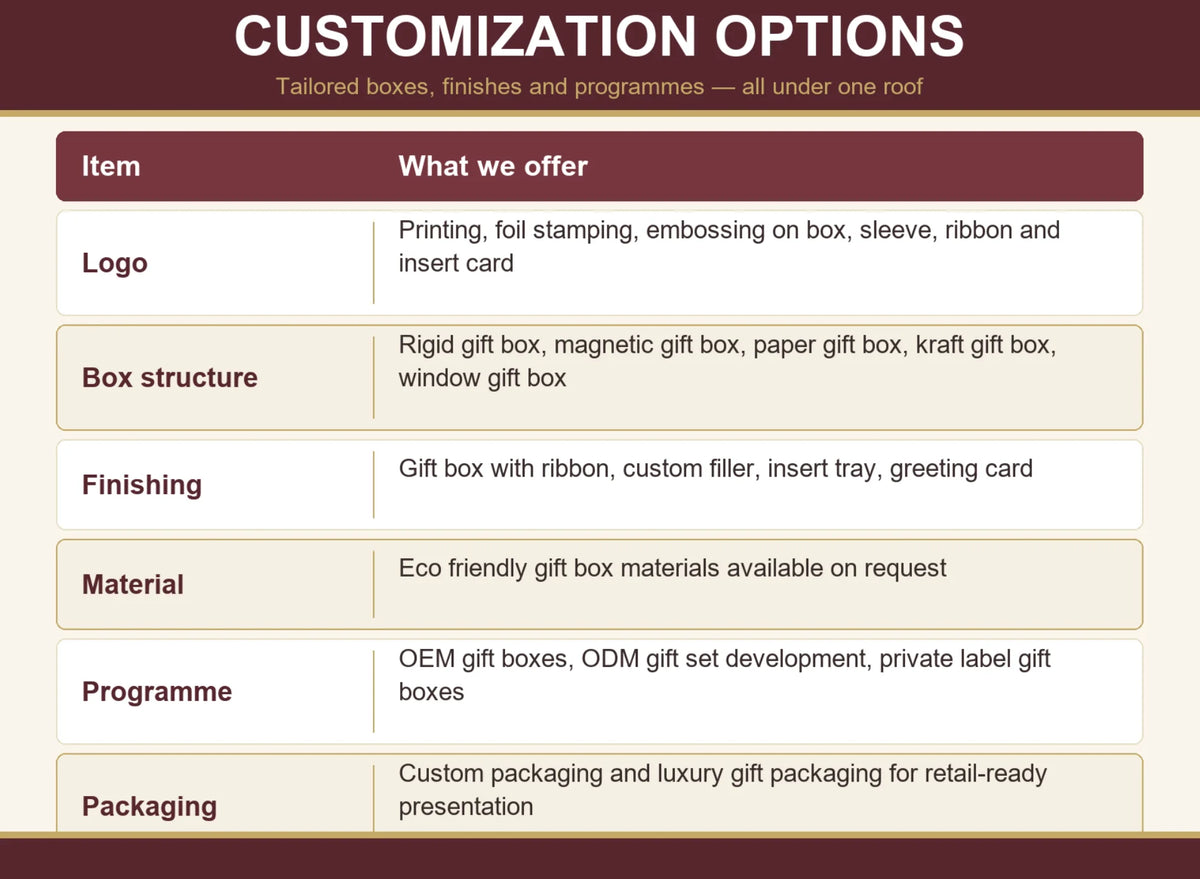 CUSTOMIZATION OPTIONS

Tailored boxes, finishes and programmes — all under one roof

| Item | What we offer |
|---|---|
| Logo | Printing, foil stamping, embossing on box, sleeve, ribbon and insert card |
| Box structure | Rigid gift box, magnetic gift box, paper gift box, kraft gift box, window gift box |
| Finishing | Gift box with ribbon, custom filler, insert tray, greeting card |
| Material | Eco friendly gift box materials available on request |
| Programme | OEM gift boxes, ODM gift set development, private label gift boxes |
| Packaging | Custom packaging and luxury gift packaging for retail-ready presentation |